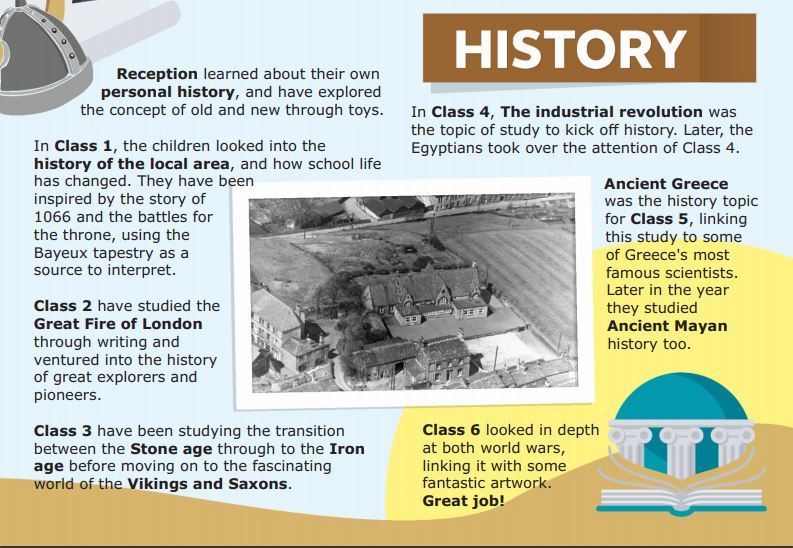 HISTORY

Reception learned about their own personal history, and have explored the concept of old and new through toys.

In Class 1, the children looked into the history of the local area, and how school life has changed. They have been inspired by the story of 1066 and the battles for the throne, using the Bayeux tapestry as a source to interpret.

Class 2 have studied the Great Fire of London through writing and ventured into the history of great explorers and pioneers.

Class 3 have been studying the transition between the Stone age through to the Iron age before moving on to the fascinating world of the Vikings and Saxons.

In Class 4, The industrial revolution was the topic of study to kick off history. Later, the Egyptians took over the attention of Class 4.

Ancient Greece was the history topic for Class 5, linking this study to some of Greece's most famous scientists. Later in the year they studied Ancient Mayan history too.

Class 6 looked in depth at both world wars, linking it with some fantastic artwork. Great job!